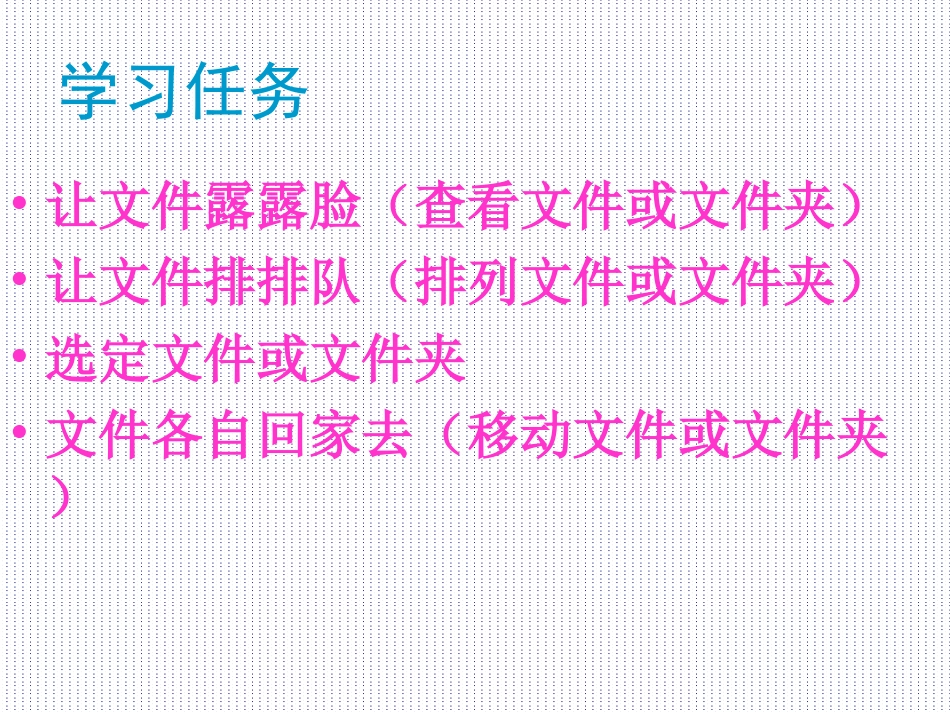 学习任务

• 让文件露露脸（查看文件或文件夹）
• 让文件排排队（排列文件或文件夹）
• 选定文件或文件夹
• 文件各自回家去（移动文件或文件夹）